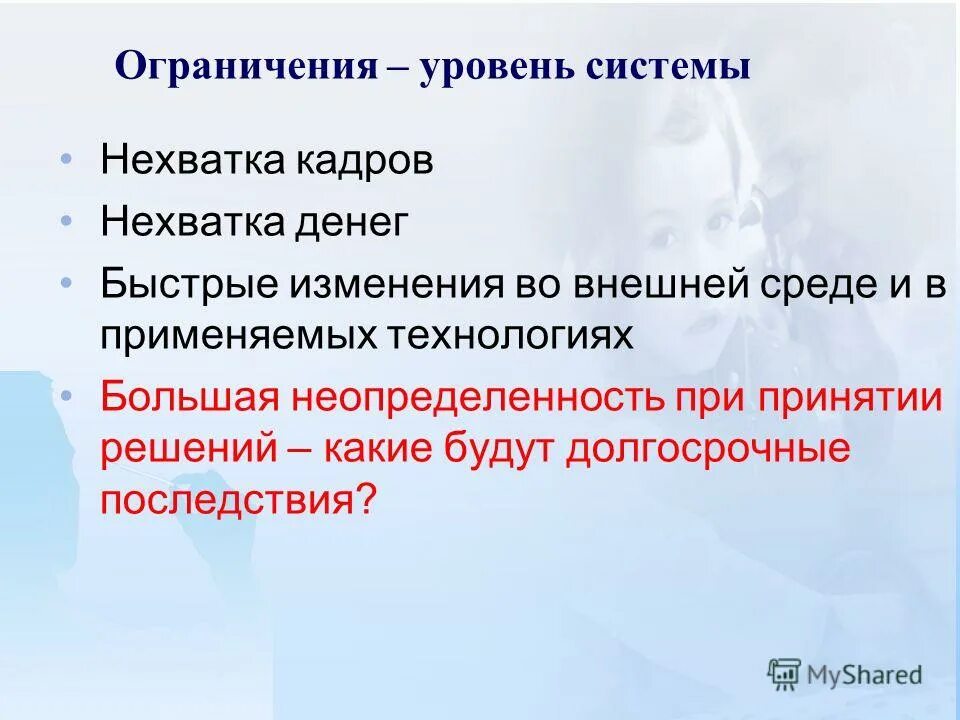 Ограничения – уровень системы

• Нехватка кадров
• Нехватка денег
• Быстрые изменения во внешней среде и в применяемых технологиях
• Большая неопределенность при принятии решений – какие будут долгосрочные последствия?

MyShared